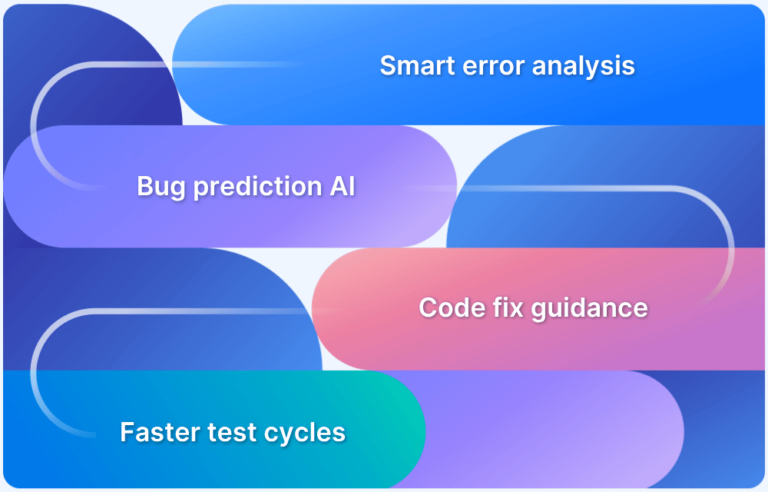 Smart error analysis

Bug prediction AI

Code fix guidance

Faster test cycles